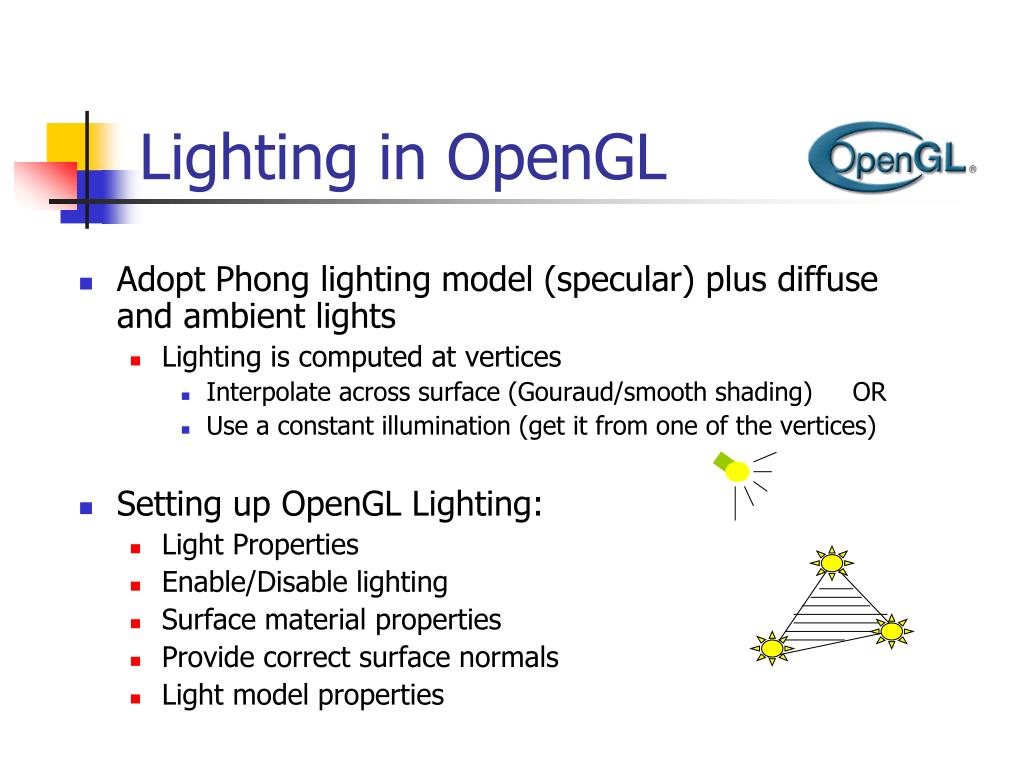 Lighting in OpenGL

OpenGL®

- Adopt Phong lighting model (specular) plus diffuse and ambient lights
  - Lighting is computed at vertices
    - Interpolate across surface (Gouraud/smooth shading) OR
    - Use a constant illumination (get it from one of the vertices)

- Setting up OpenGL Lighting:
  - Light Properties
  - Enable/Disable lighting
  - Surface material properties
  - Provide correct surface normals
  - Light model properties